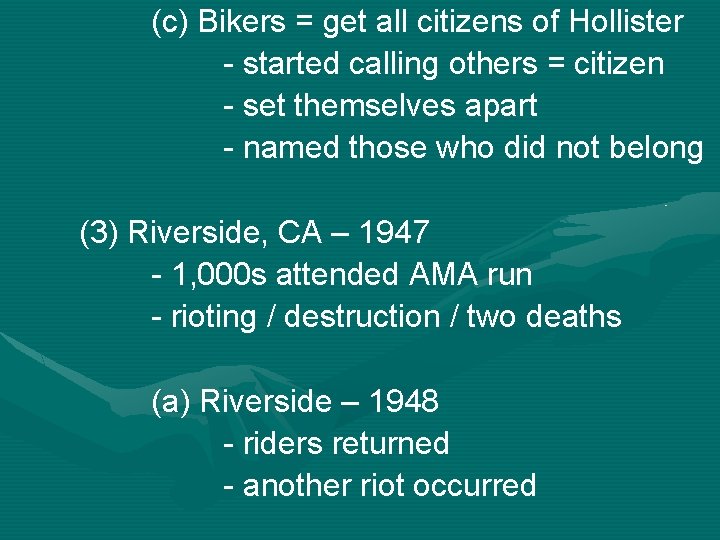 (c) Bikers = get all citizens of Hollister
- started calling others = citizen
- set themselves apart
- named those who did not belong

(3) Riverside, CA – 1947
- 1,000s attended AMA run
- rioting / destruction / two deaths

(a) Riverside – 1948
- riders returned
- another riot occurred